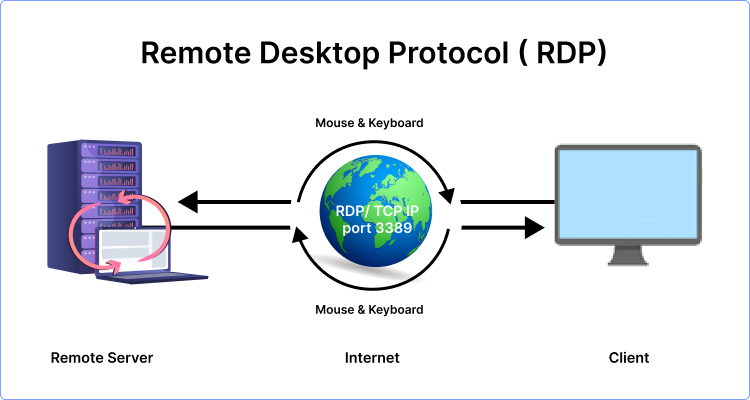 Remote Desktop Protocol ( RDP)

Mouse & Keyboard

RDP/ TCP IP port 3389

Mouse & Keyboard

Remote Server

Internet

Client